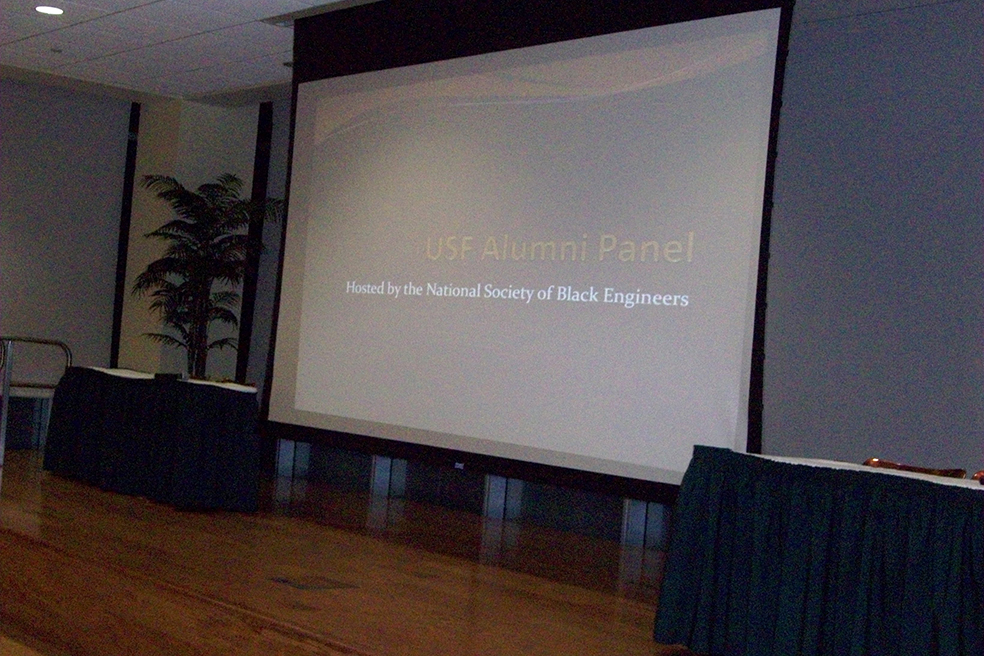 USF Alumni Panel

Hosted by the National Society of Black Engineers